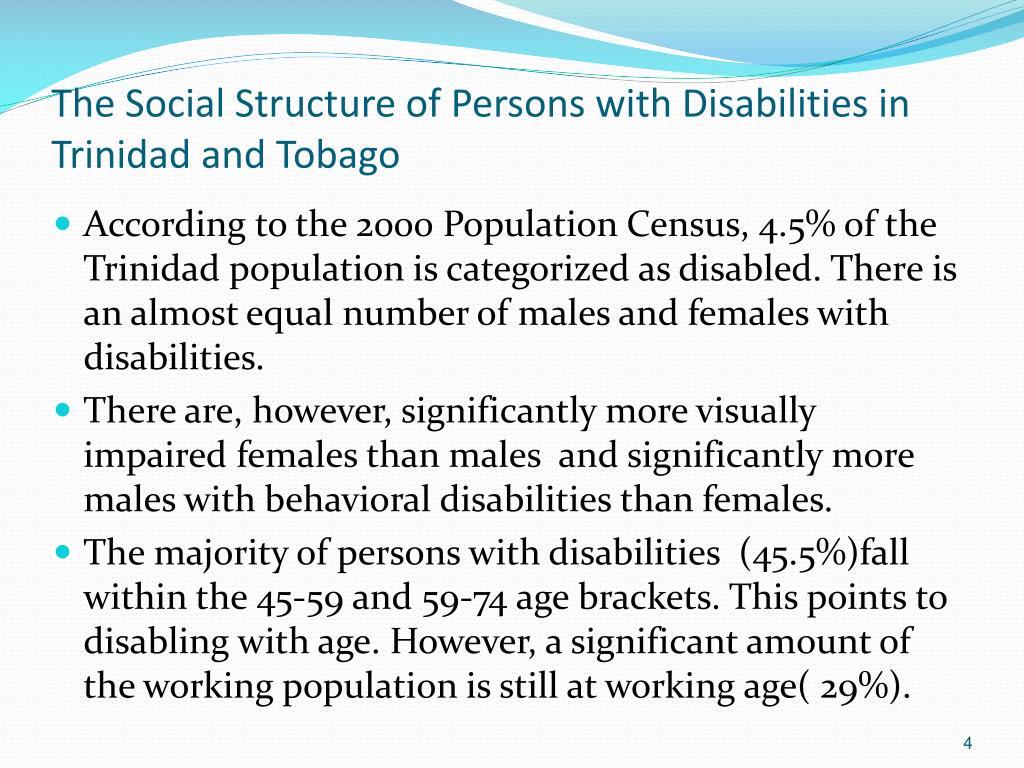 The Social Structure of Persons with Disabilities in Trinidad and Tobago

- According to the 2000 Population Census, 4.5% of the Trinidad population is categorized as disabled. There is an almost equal number of males and females with disabilities.
- There are, however, significantly more visually impaired females than males  and significantly more males with behavioral disabilities than females.
- The majority of persons with disabilities  (45.5%)fall within the 45-59 and 59-74 age brackets. This points to disabling with age. However, a significant amount of the working population is still at working age( 29%).

4